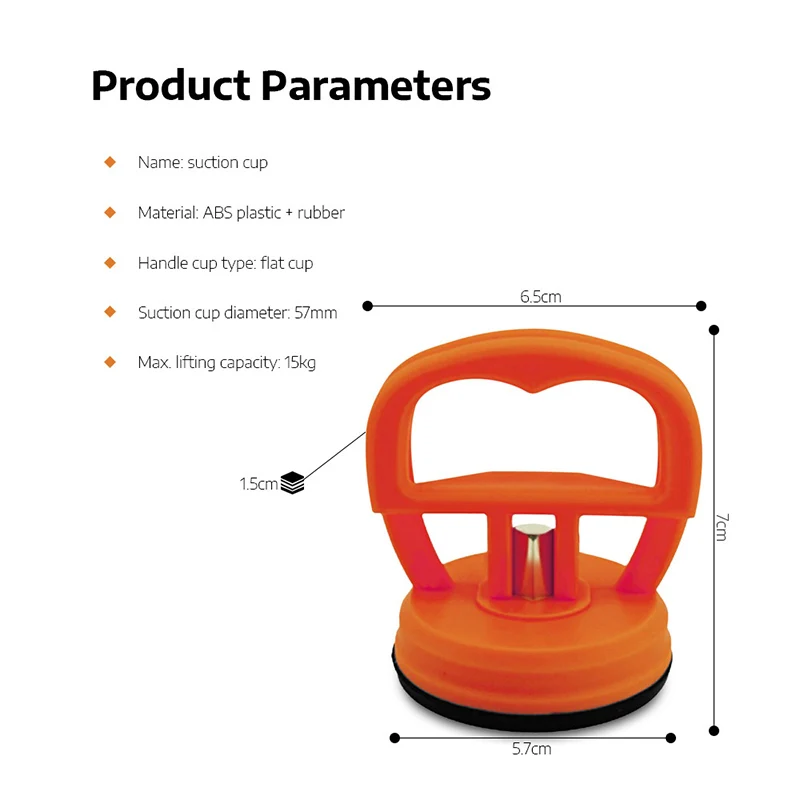 Product Parameters

Name: suction cup

Material: ABS plastic + rubber

Handle cup type: flat cup

Suction cup diameter: 57mm

Max. lifting capacity: 15kg

6.5cm

1.5cm

7cm

5.7cm